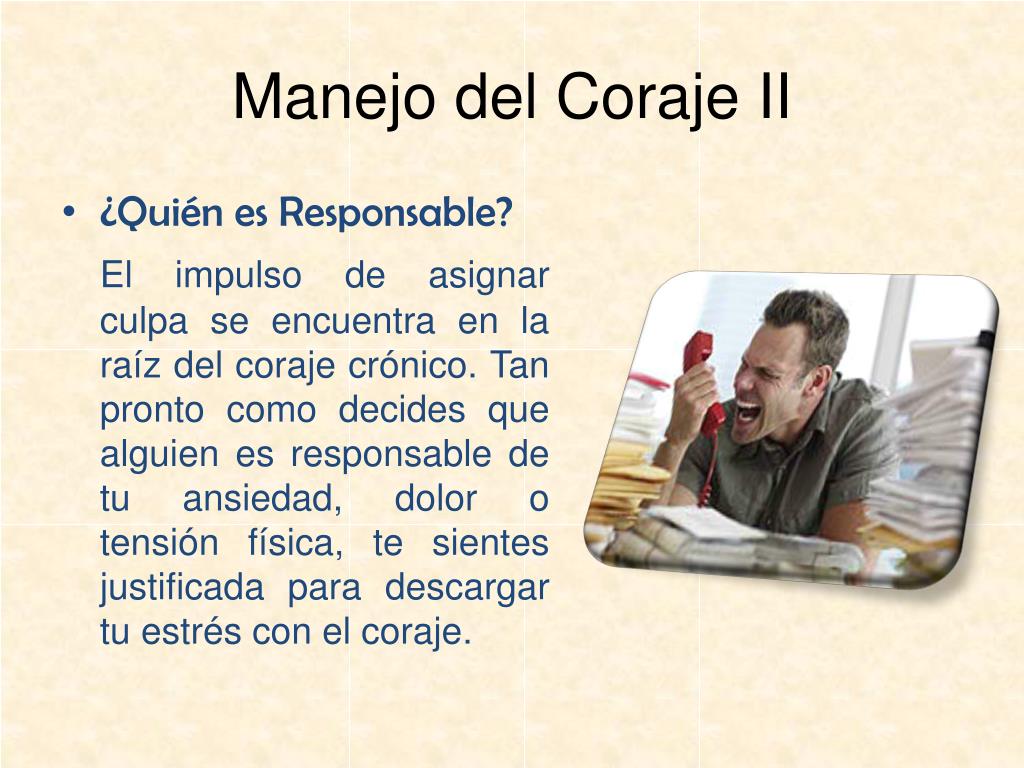 Manejo del Coraje II

• ¿Quién es Responsable?

El impulso de asignar culpa se encuentra en la raíz del coraje crónico. Tan pronto como decides que alguien es responsable de tu ansiedad, dolor o tensión física, te sientes justificada para descargar tu estrés con el coraje.